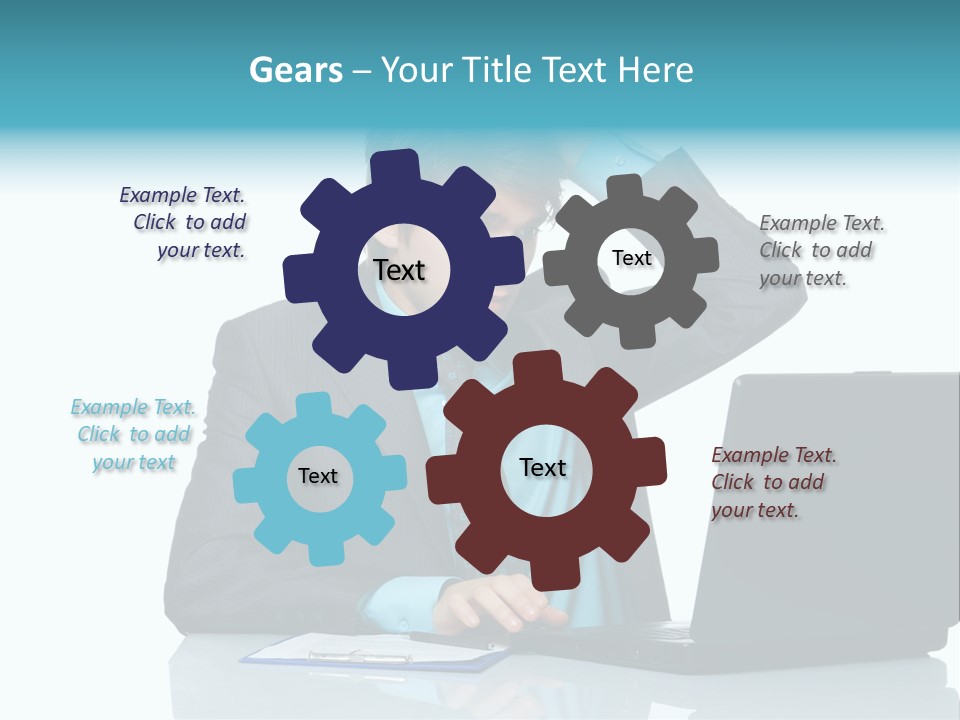 Gears – Your Title Text Here

Example Text. Click to add your text.

Text

Text

Example Text. Click to add your text.

Example Text. Click to add your text

Text

Text

Example Text. Click to add your text.